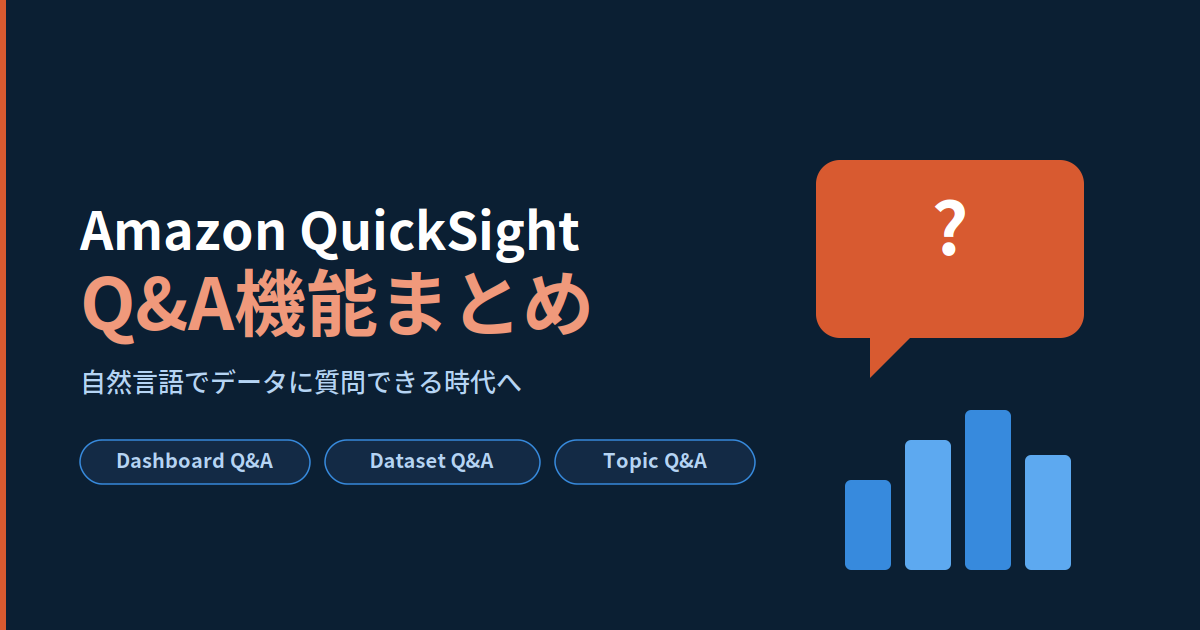 Amazon QuickSight
Q&A機能まとめ

自然言語でデータに質問できる時代へ

Dashboard Q&A

Dataset Q&A

Topic Q&A

?